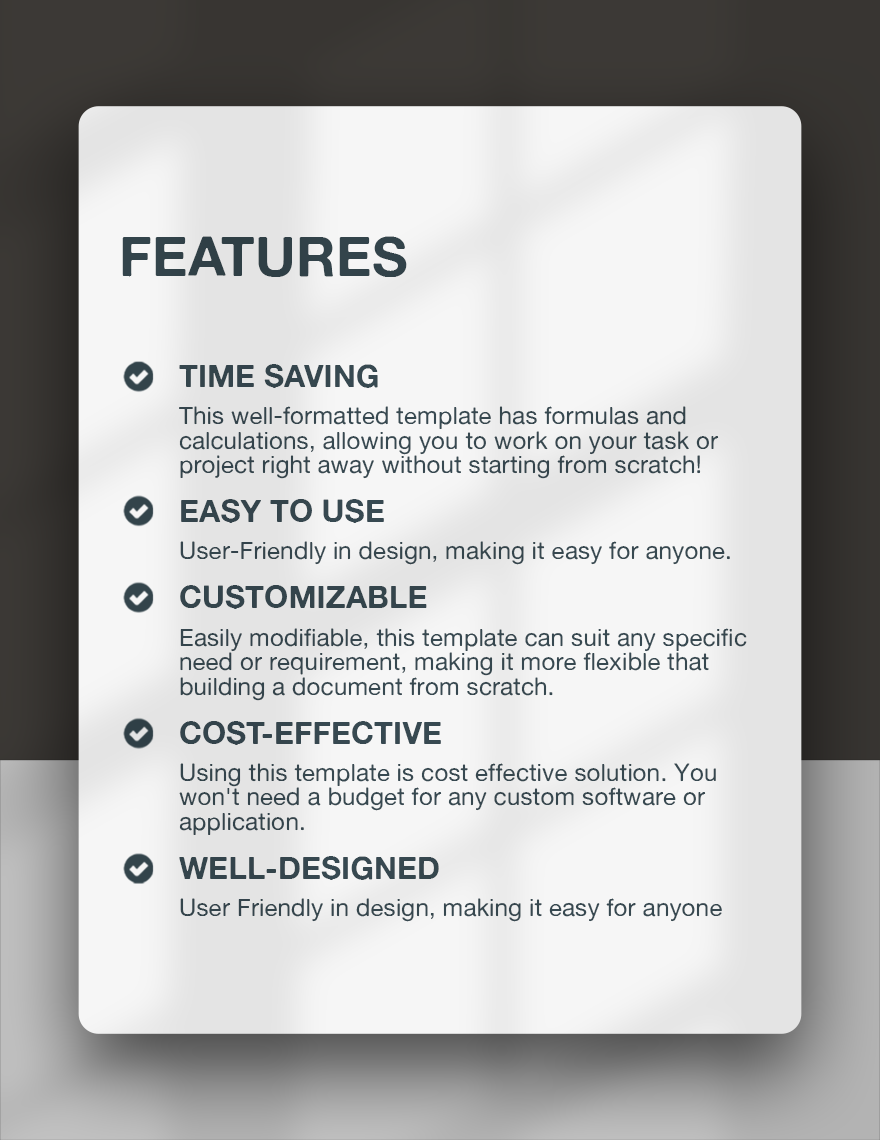 FEATURES

TIME SAVING

This well-formatted template has formulas and calculations, allowing you to work on your task or project right away without starting from scratch!

EASY TO USE

User-Friendly in design, making it easy for anyone.

CUSTOMIZABLE

Easily modifiable, this template can suit any specific need or requirement, making it more flexible that building a document from scratch.

COST-EFFECTIVE

Using this template is cost effective solution. You won't need a budget for any custom software or application.

WELL-DESIGNED

User Friendly in design, making it easy for anyone